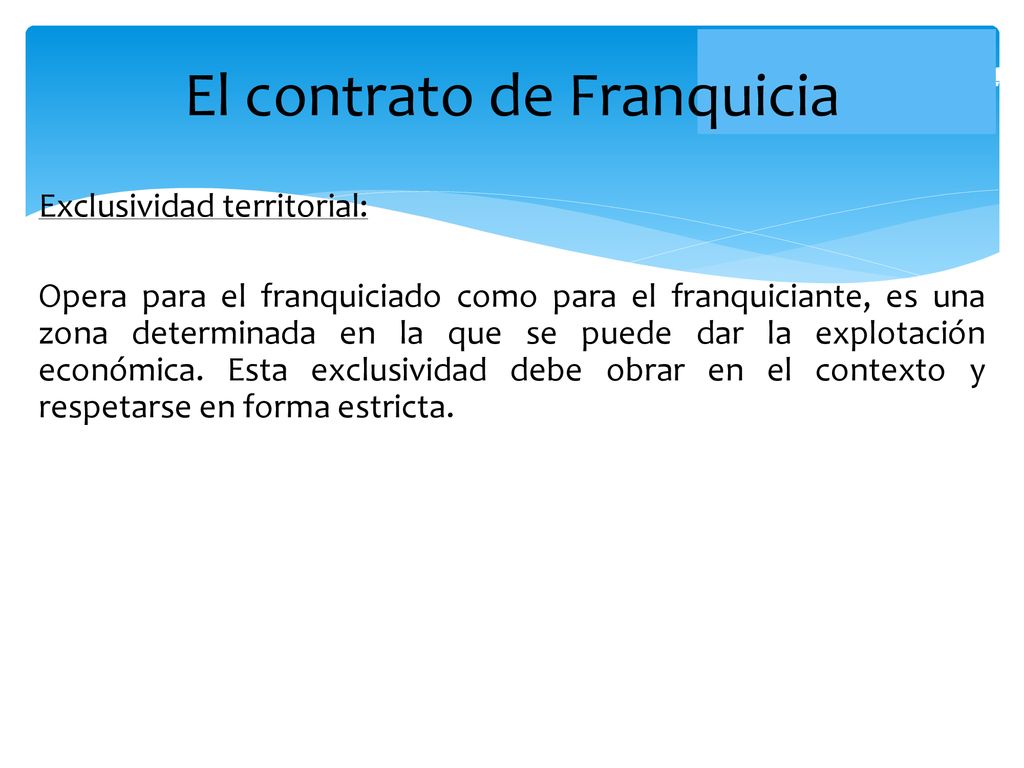 El contrato de Franquicia

Exclusividad territorial:

Opera para el franquiciado como para el franquiciante, es una zona determinada en la que se puede dar la explotación económica. Esta exclusividad debe obrar en el contexto y respetarse en forma estricta.